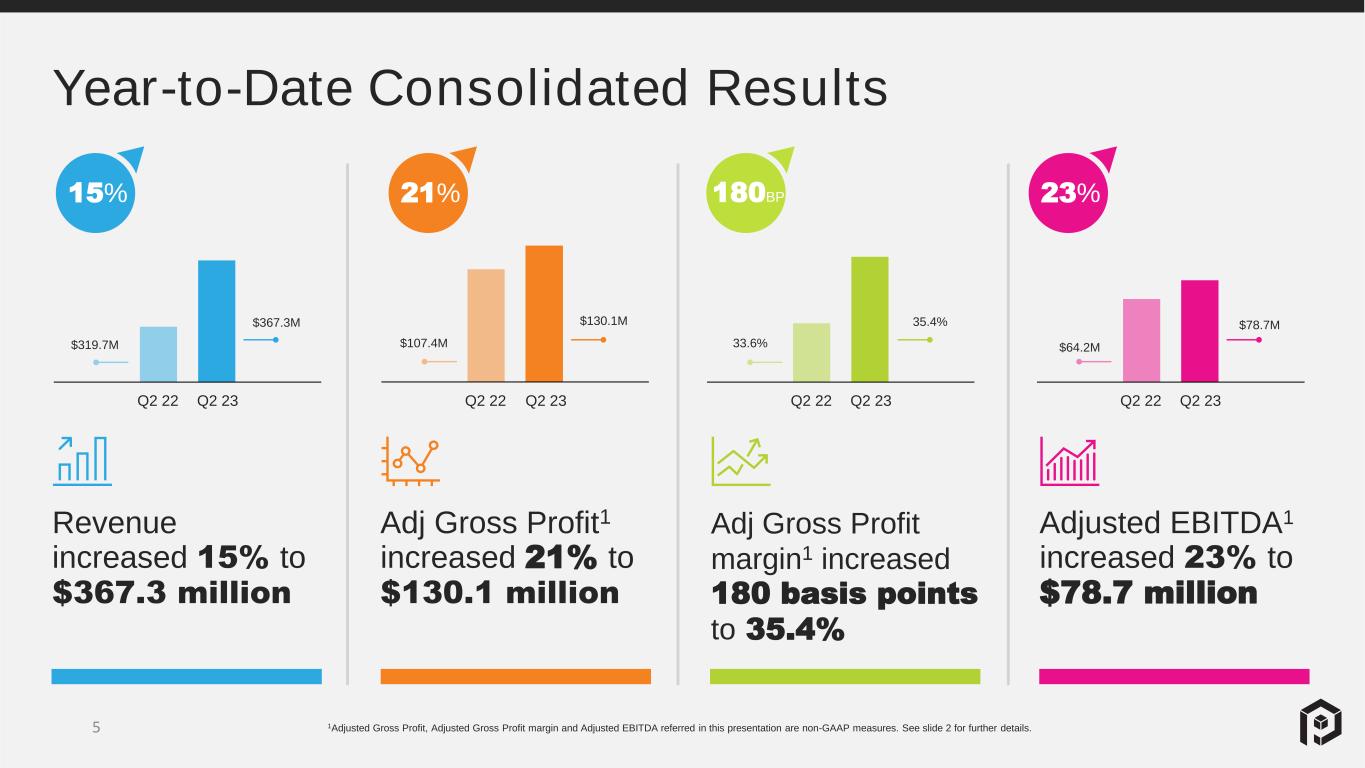 Year-to-Date Consolidated Results

15%

$319.7M

$367.3M

Q2 22 Q2 23

Revenue increased 15% to $367.3 million

21%

$107.4M

$130.1M

Q2 22 Q2 23

Adj Gross Profit$^{1}$ increased 21% to $130.1 million

180BP

33.6%

35.4%

Q2 22 Q2 23

Adj Gross Profit margin$^{1}$ increased 180 basis points to 35.4%

23%

$64.2M

$78.7M

Q2 22 Q2 23

Adjusted EBITDA$^{1}$ increased 23% to $78.7 million

5

$^{1}$Adjusted Gross Profit, Adjusted Gross Profit margin and Adjusted EBITDA referred in this presentation are non-GAAP measures. See slide 2 for further details.